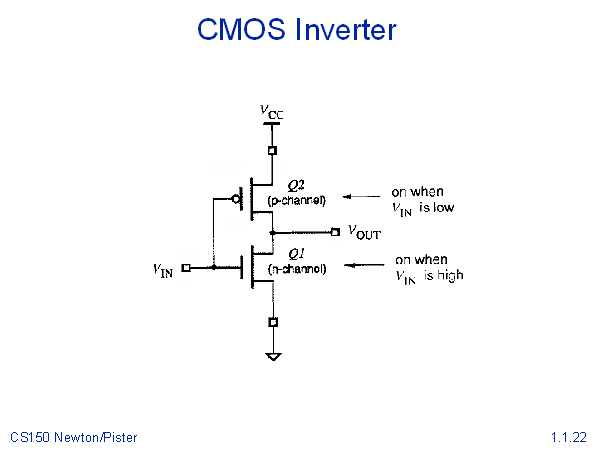 CMOS Inverter

$V_{CC}$

$Q2$
(p-channel)

on when $V_{IN}$ is low

$V_{OUT}$

$Q1$
(n-channel)

on when $V_{IN}$ is high

$V_{IN}$

CS150 Newton/Pister

1.1.22